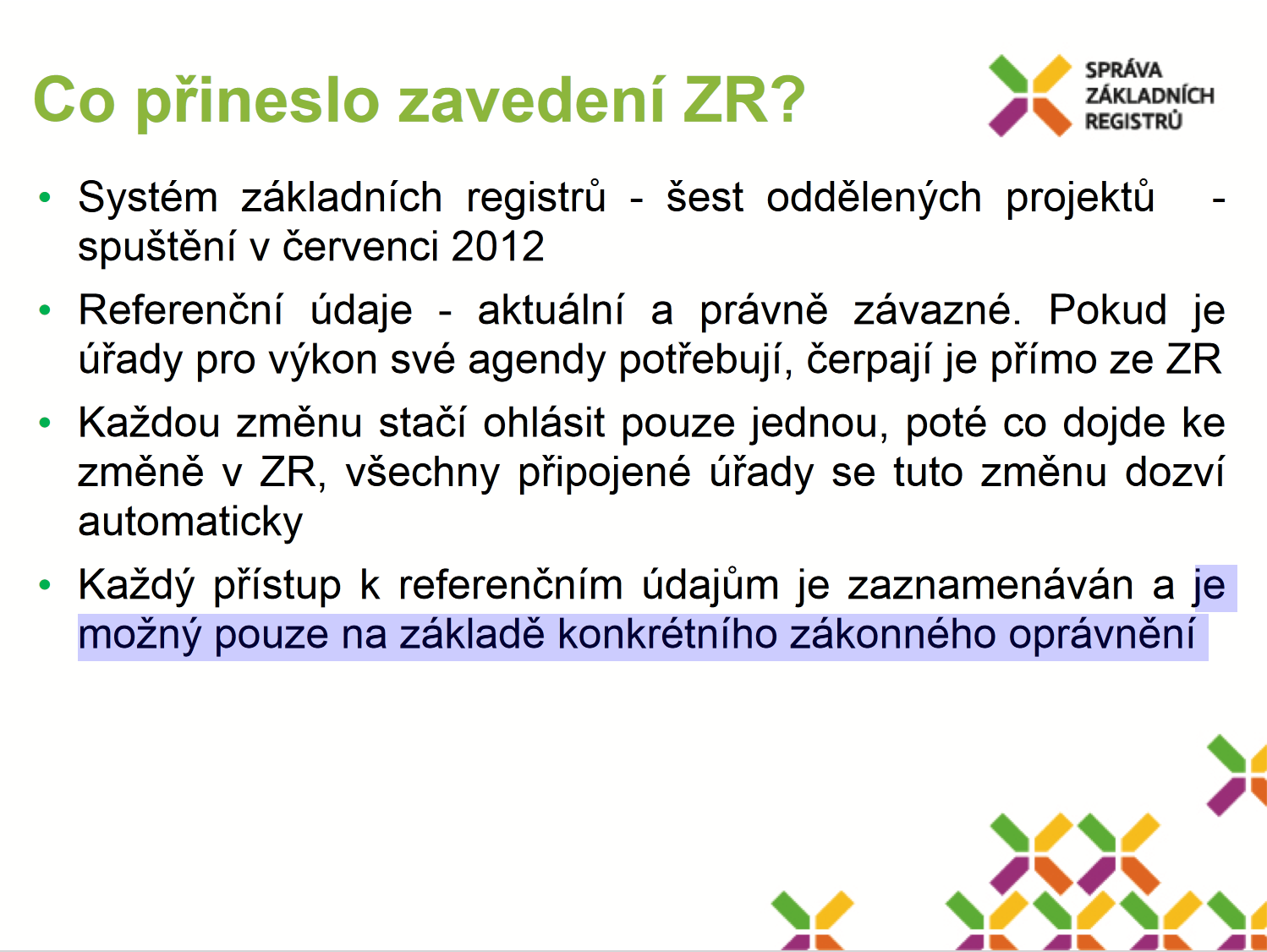 Co přineslo zavedení ZR?

SPRÁVA ZÁKLADNÍCH REGISTRŮ

• Systém základních registrů - šest oddělených projektů - spuštění v červenci 2012

• Referenční údaje - aktuální a právně závazné. Pokud je úřady pro výkon své agendy potřebují, čerpají je přímo ze ZR

• Každou změnu stačí ohlásit pouze jednou, poté co dojde ke změně v ZR, všechny připojené úřady se tuto změnu dozví automaticky

• Každý přístup k referenčním údajům je zaznamenáván a je možný pouze na základě konkrétního zákonného oprávnění